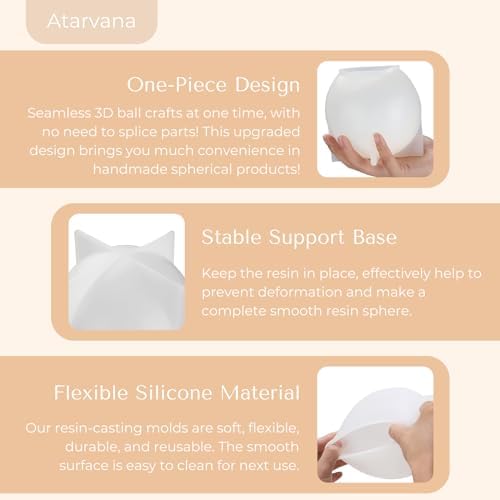 Atarvana

One-Piece Design

Seamless 3D ball crafts at one time, with no need to splice parts! This upgraded design brings you much convenience in handmade spherical products!

Stable Support Base

Keep the resin in place, effectively help to prevent deformation and make a complete smooth resin sphere.

Flexible Silicone Material

Our resin-casting molds are soft, flexible, durable, and reusable. The smooth surface is easy to clean for next use.